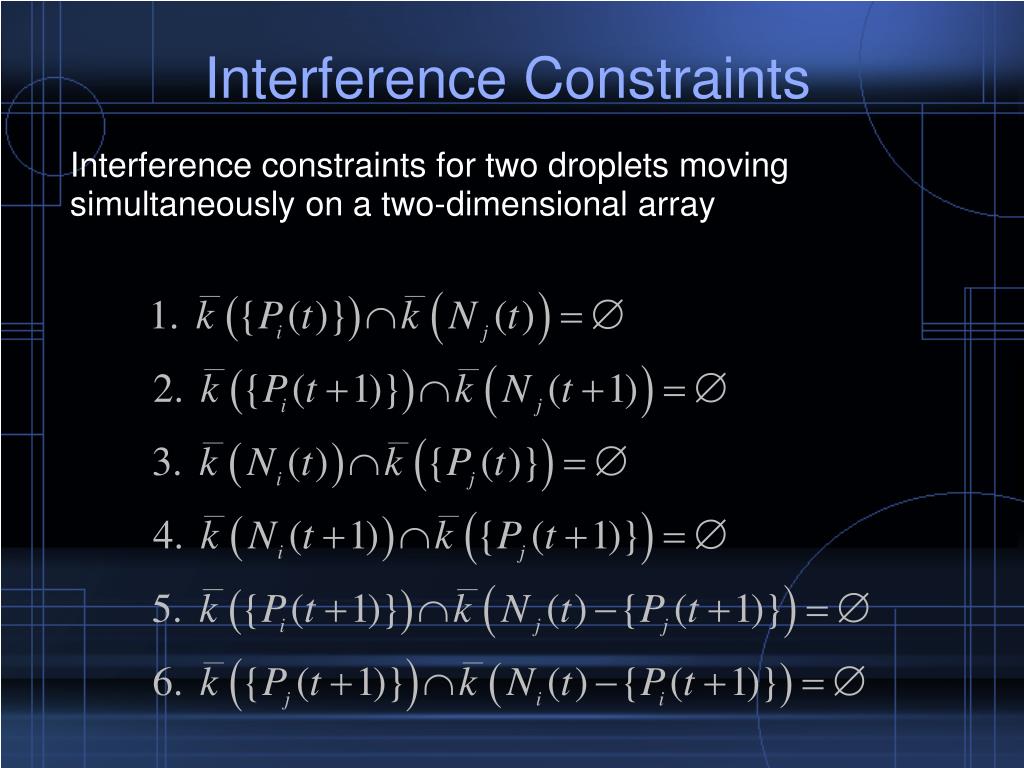 Interference Constraints

Interference constraints for two droplets moving simultaneously on a two-dimensional array

1. $\bar{k}\left(\{P_i(t)\}\right) \cap \bar{k}\left(N_j(t)\right) = \varnothing$

2. $\bar{k}\left(\{P_i(t+1)\}\right) \cap \bar{k}\left(N_j(t+1)\right) = \varnothing$

3. $\bar{k}\left(N_i(t)\right) \cap \bar{k}\left(\{P_j(t)\}\right) = \varnothing$

4. $\bar{k}\left(N_i(t+1)\right) \cap \bar{k}\left(\{P_j(t+1)\}\right) = \varnothing$

5. $\bar{k}\left(\{P_i(t+1)\}\right) \cap \bar{k}\left(N_j(t) - \{P_j(t+1)\}\right) = \varnothing$

6. $\bar{k}\left(\{P_j(t+1)\}\right) \cap \bar{k}\left(N_i(t) - \{P_i(t+1)\}\right) = \varnothing$